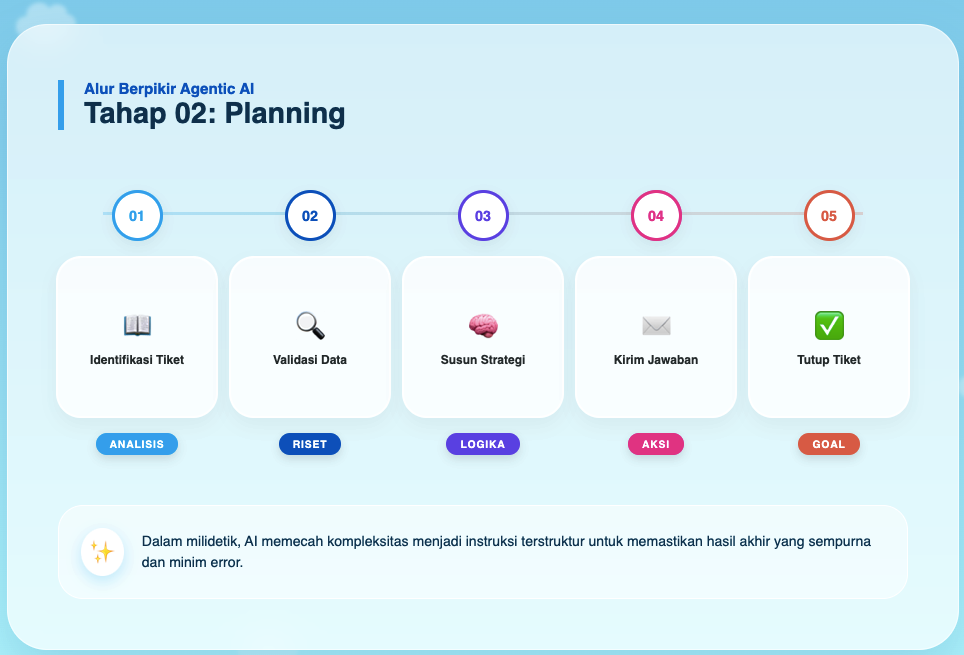 Alur Berpikir Agentic AI
Tahap 02: Planning

01
Identifikasi Tiket
ANALISIS

02
Validasi Data
RISET

03
Susun Strategi
LOGIKA

04
Kirim Jawaban
AKSI

05
Tutup Tiket
GOAL

Dalam milidetik, AI memecah kompleksitas menjadi instruksi terstruktur untuk memastikan hasil akhir yang sempurna dan minim error.